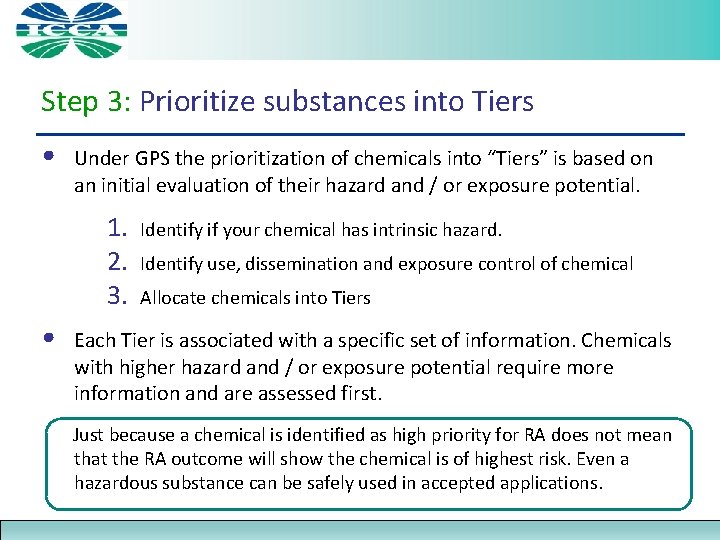 ICCA

Step 3: Prioritize substances into Tiers

• Under GPS the prioritization of chemicals into "Tiers" is based on an initial evaluation of their hazard and / or exposure potential.

1. Identify if your chemical has intrinsic hazard.
2. Identify use, dissemination and exposure control of chemical
3. Allocate chemicals into Tiers

• Each Tier is associated with a specific set of information. Chemicals with higher hazard and / or exposure potential require more information and are assessed first.

Just because a chemical is identified as high priority for RA does not mean that the RA outcome will show the chemical is of highest risk. Even a hazardous substance can be safely used in accepted applications.